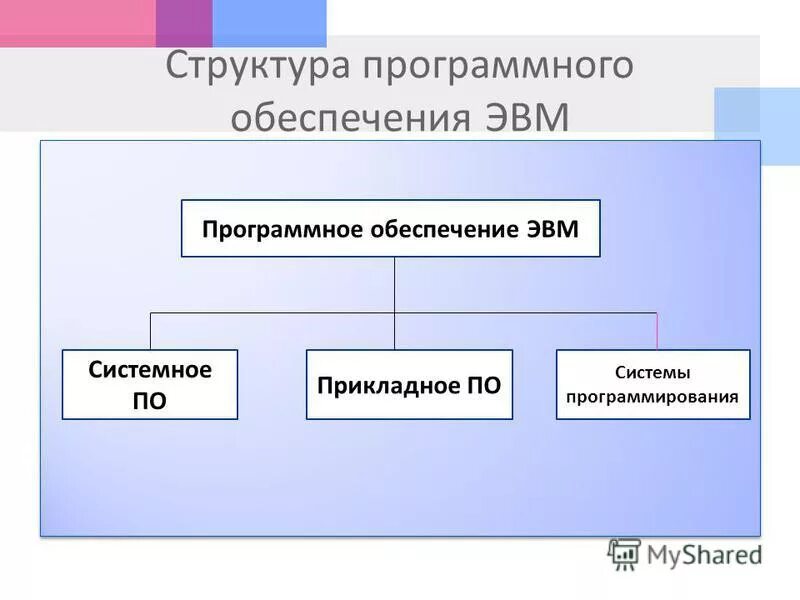 Структура программного обеспечения ЭВМ

Программное обеспечение ЭВМ

Системное ПО

Прикладное ПО

Системы программирования

MyShared